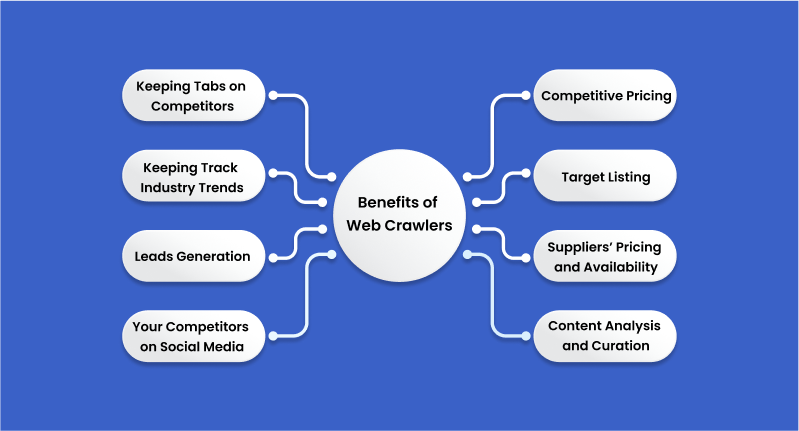 Keeping Tabs on Competitors

Keeping Track Industry Trends

Leads Generation

Your Competitors on Social Media

Benefits of Web Crawlers

Competitive Pricing

Target Listing

Suppliers' Pricing and Availability

Content Analysis and Curation